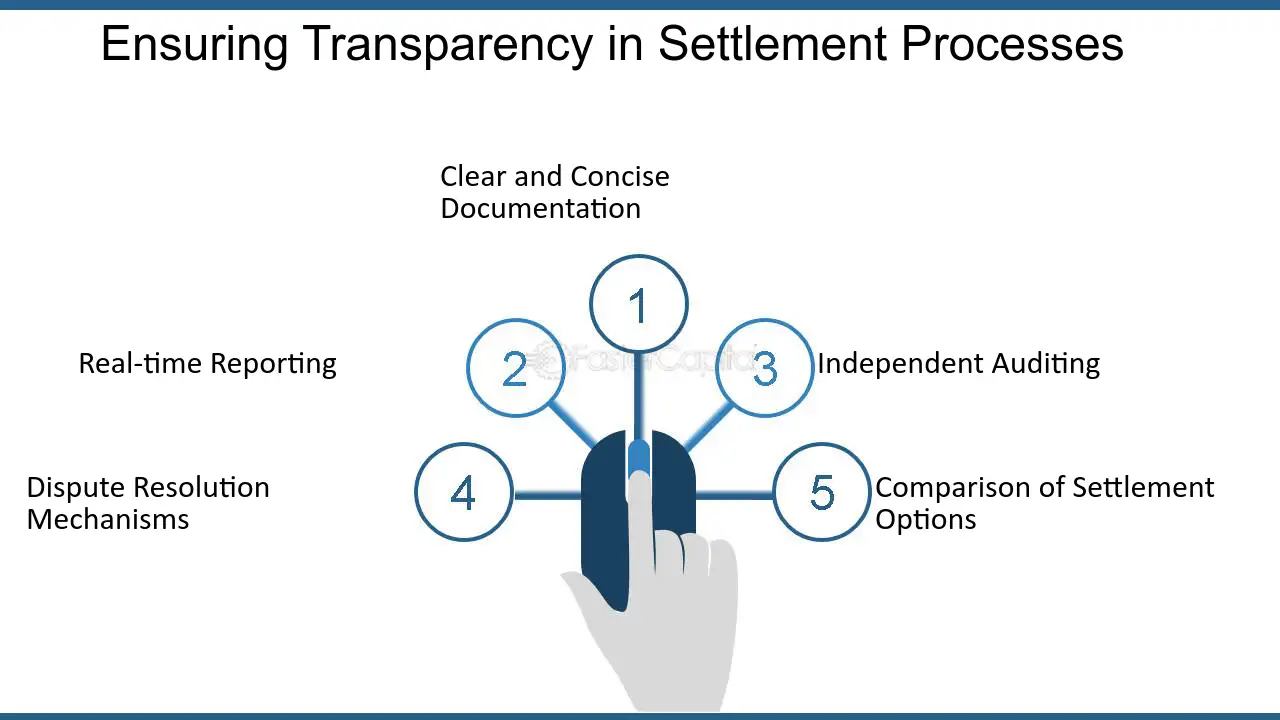 Ensuring Transparency in Settlement Processes

Clear and Concise Documentation

1

Real-time Reporting

2

3

Independent Auditing

Dispute Resolution Mechanisms

4

5

Comparison of Settlement Options

FasterCapital